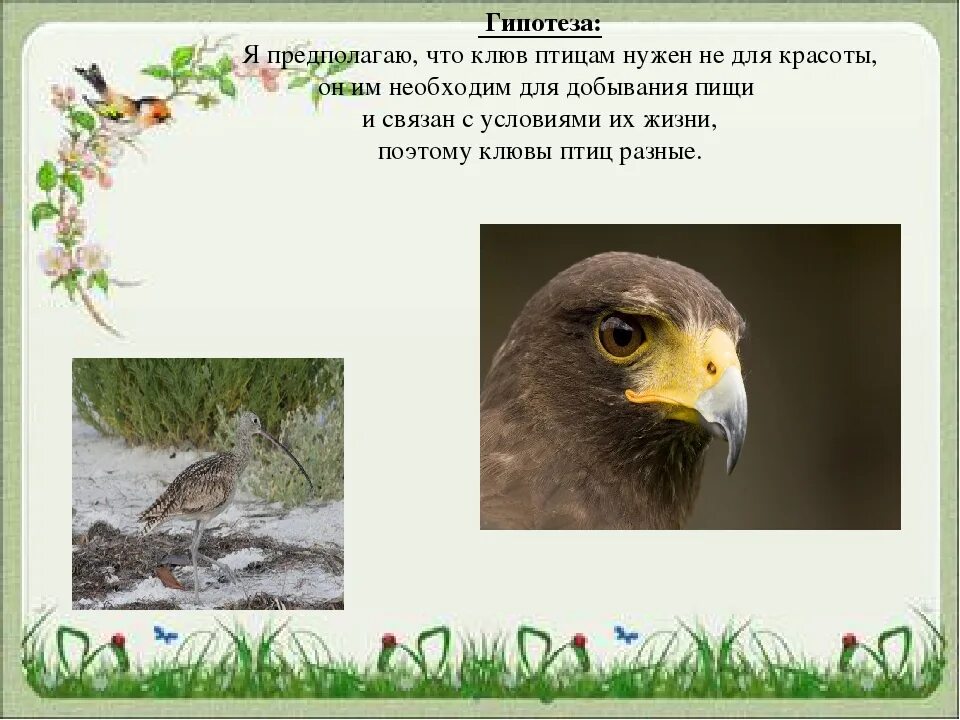 Гипотеза:
Я предполагаю, что клюв птицам нужен не для красоты, он им необходим для добывания пищи и связан с условиями их жизни, поэтому клювы птиц разные.